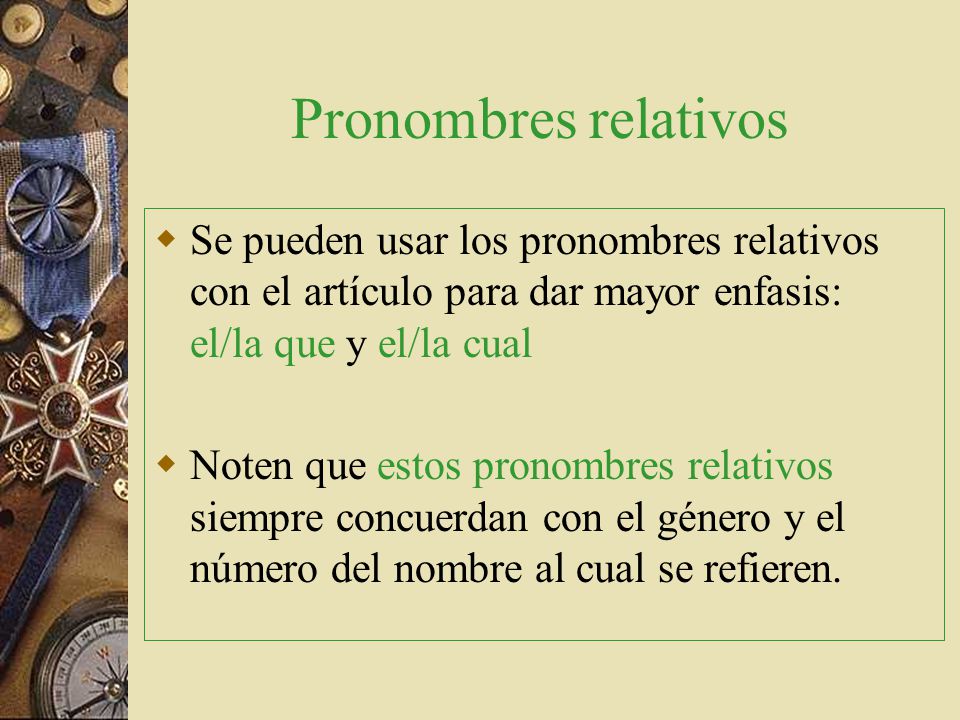 Pronombres relativos

Se pueden usar los pronombres relativos con el artículo para dar mayor enfasis: el/la que y el/la cual

Noten que estos pronombres relativos siempre concuerdan con el género y el número del nombre al cual se refieren.